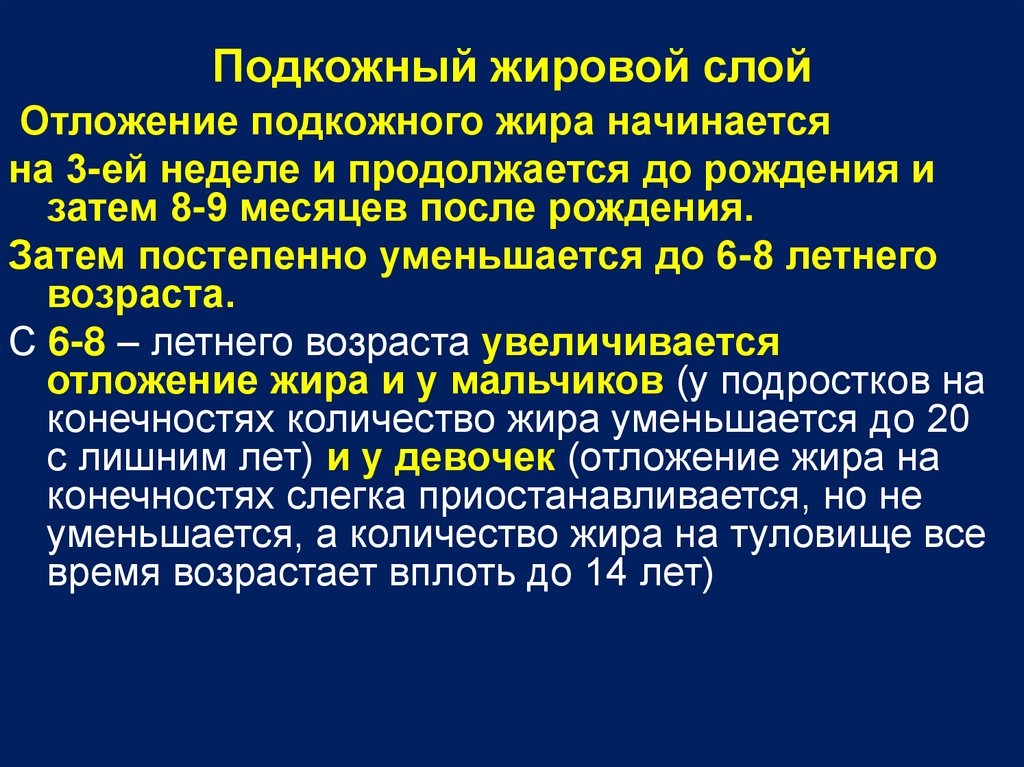 Подкожный жировой слой

Отложение подкожного жира начинается на 3-ей неделе и продолжается до рождения и затем 8-9 месяцев после рождения.

Затем постепенно уменьшается до 6-8 летнего возраста.

С 6-8 – летнего возраста увеличивается отложение жира и у мальчиков (у подростков на конечностях количество жира уменьшается до 20 с лишним лет) и у девочек (отложение жира на конечностях слегка приостанавливается, но не уменьшается, а количество жира на туловище все время возрастает вплоть до 14 лет)